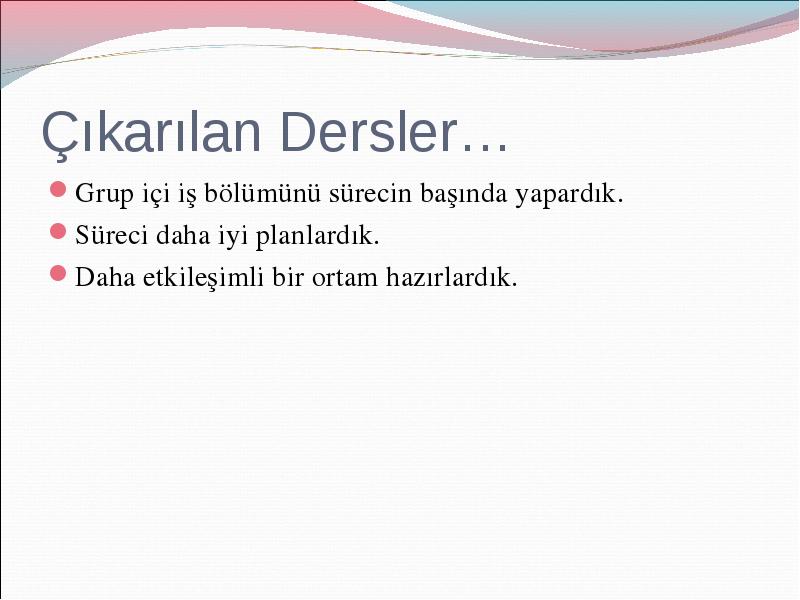 Çıkarılan Dersler…

Grup içi iş bölümünü sürecin başında yapardık.

Süreci daha iyi planlardık.

Daha etkileşimli bir ortam hazırlardık.